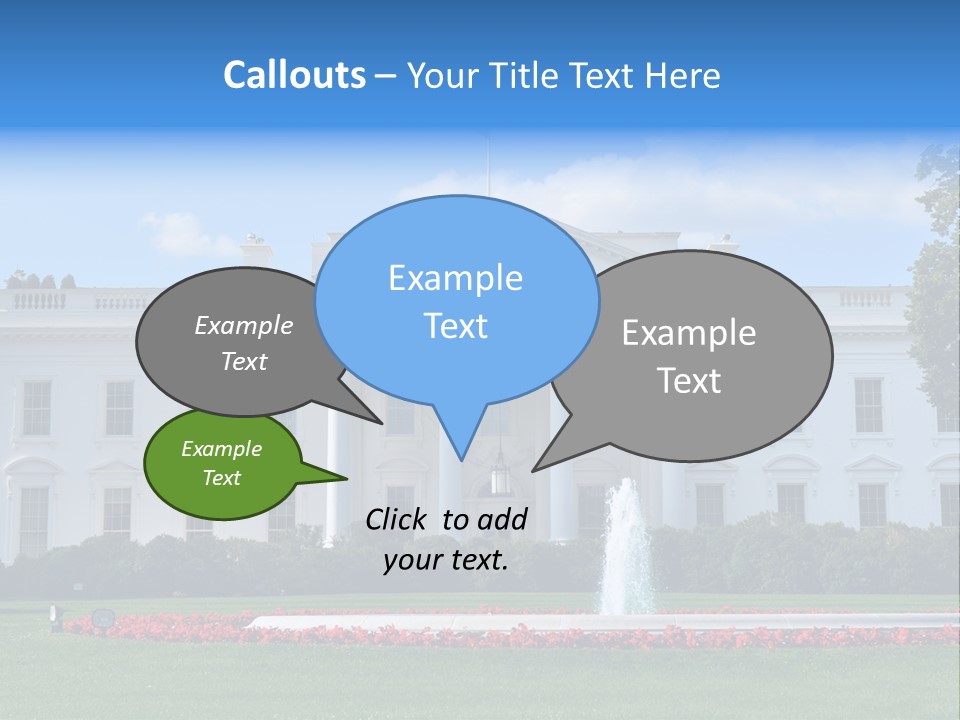 Callouts – Your Title Text Here

Example Text

Example Text

Example Text

Example Text

Click to add your text.